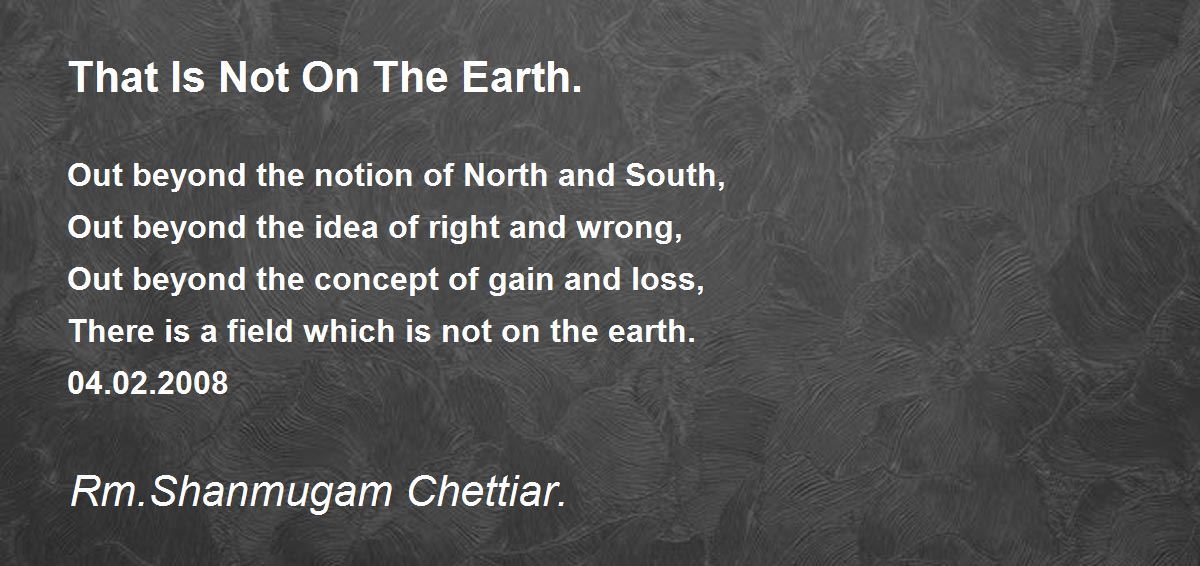 That Is Not On The Earth.

Out beyond the notion of North and South,
Out beyond the idea of right and wrong,
Out beyond the concept of gain and loss,
There is a field which is not on the earth.
04.02.2008

Rm.Shanmugam Chettiar.